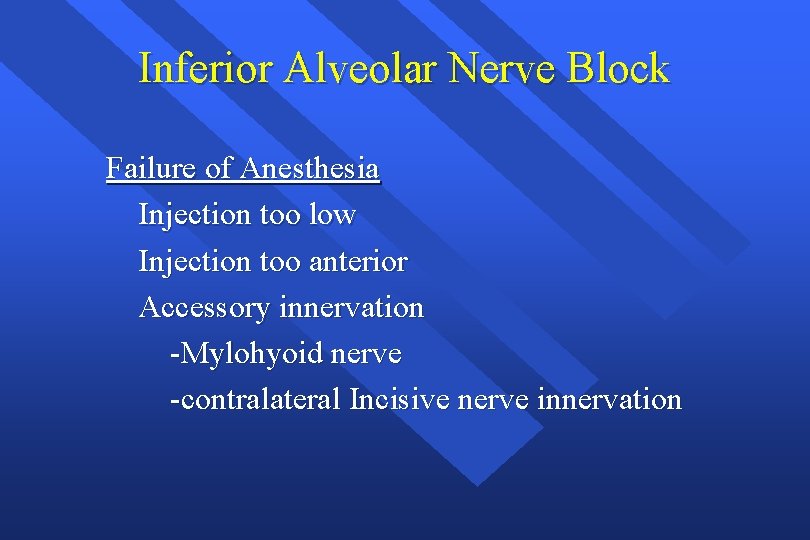 Inferior Alveolar Nerve Block

Failure of Anesthesia

Injection too low

Injection too anterior

Accessory innervation

-Mylohyoid nerve

-contralateral Incisive nerve innervation